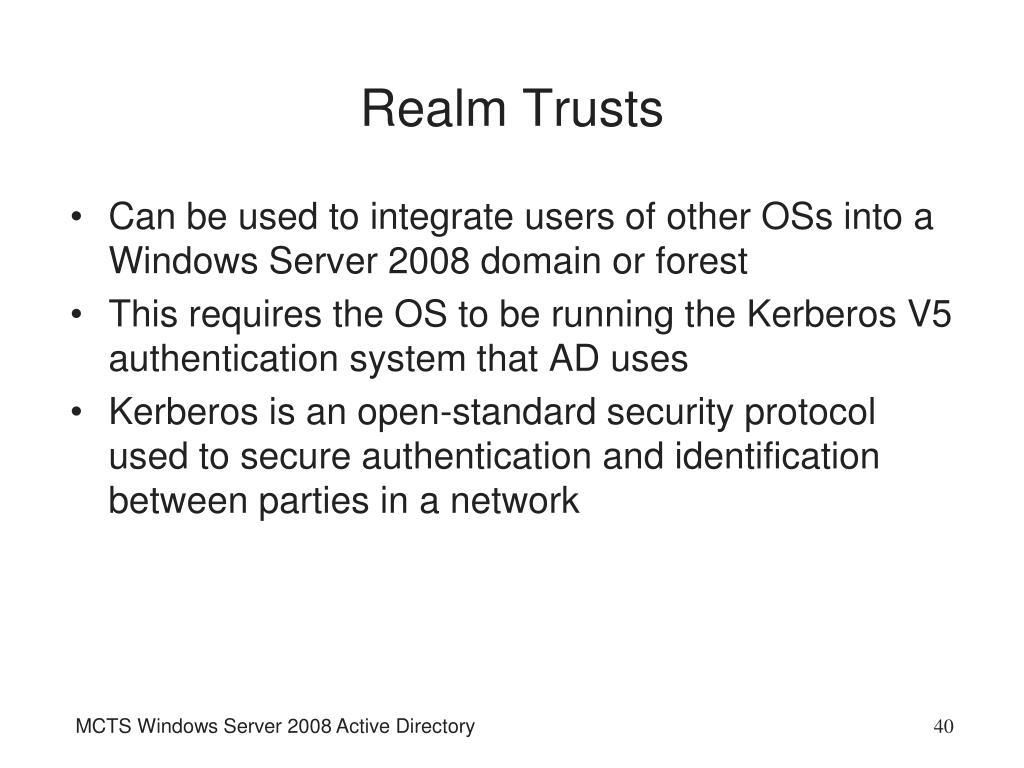 Realm Trusts

• Can be used to integrate users of other OSs into a Windows Server 2008 domain or forest
• This requires the OS to be running the Kerberos V5 authentication system that AD uses
• Kerberos is an open-standard security protocol used to secure authentication and identification between parties in a network

MCTS Windows Server 2008 Active Directory

40